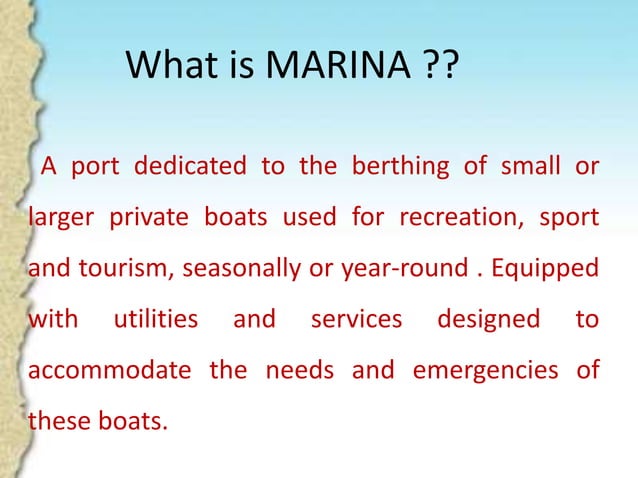 What is MARINA ??

A port dedicated to the berthing of small or larger private boats used for recreation, sport and tourism, seasonally or year-round . Equipped with utilities and services designed to accommodate the needs and emergencies of these boats.